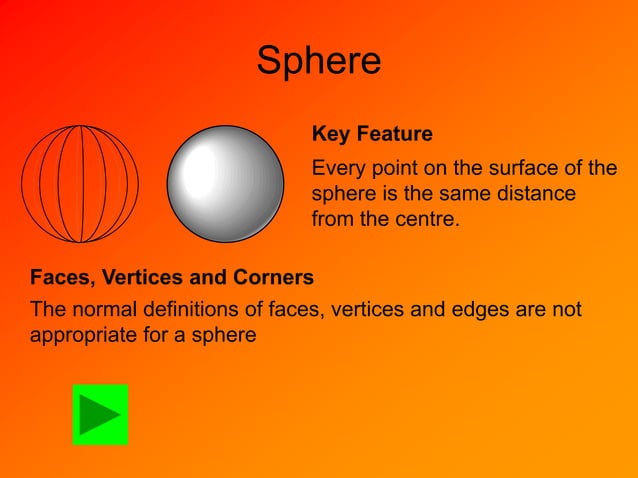 Sphere

Key Feature

Every point on the surface of the sphere is the same distance from the centre.

Faces, Vertices and Corners

The normal definitions of faces, vertices and edges are not appropriate for a sphere